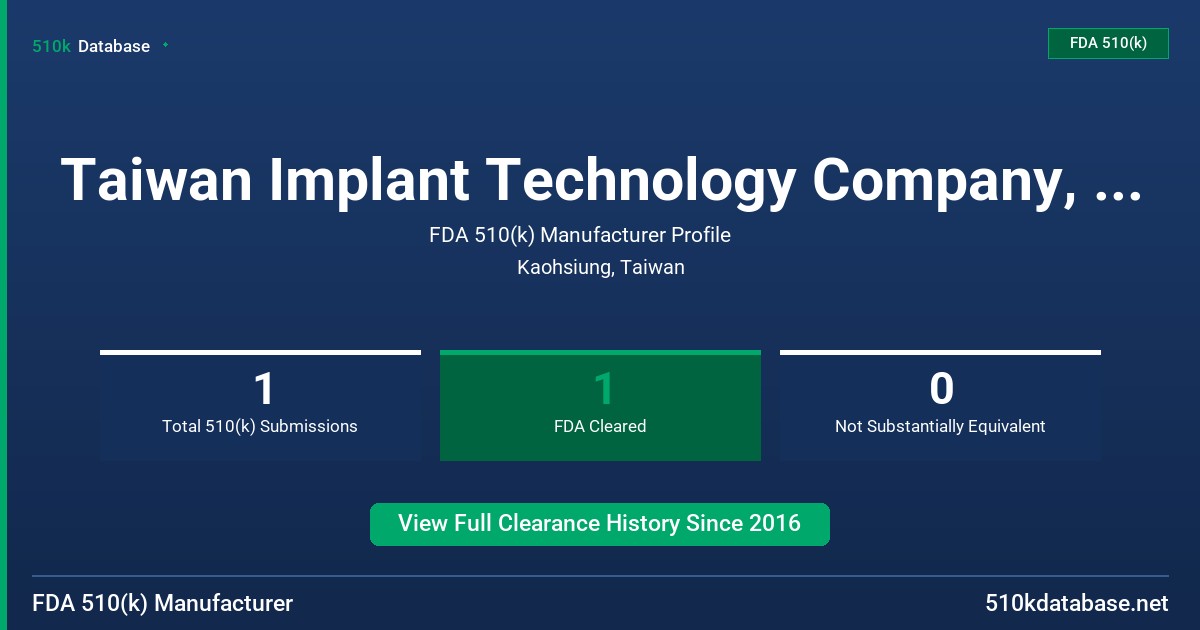 510k Database

FDA 510(k)

Taiwan Implant Technology Company, ...

FDA 510(k) Manufacturer Profile

Kaohsiung, Taiwan

1
Total 510(k) Submissions

1
FDA Cleared

0
Not Substantially Equivalent

View Full Clearance History Since 2016

FDA 510(k) Manufacturer

510kdatabase.net